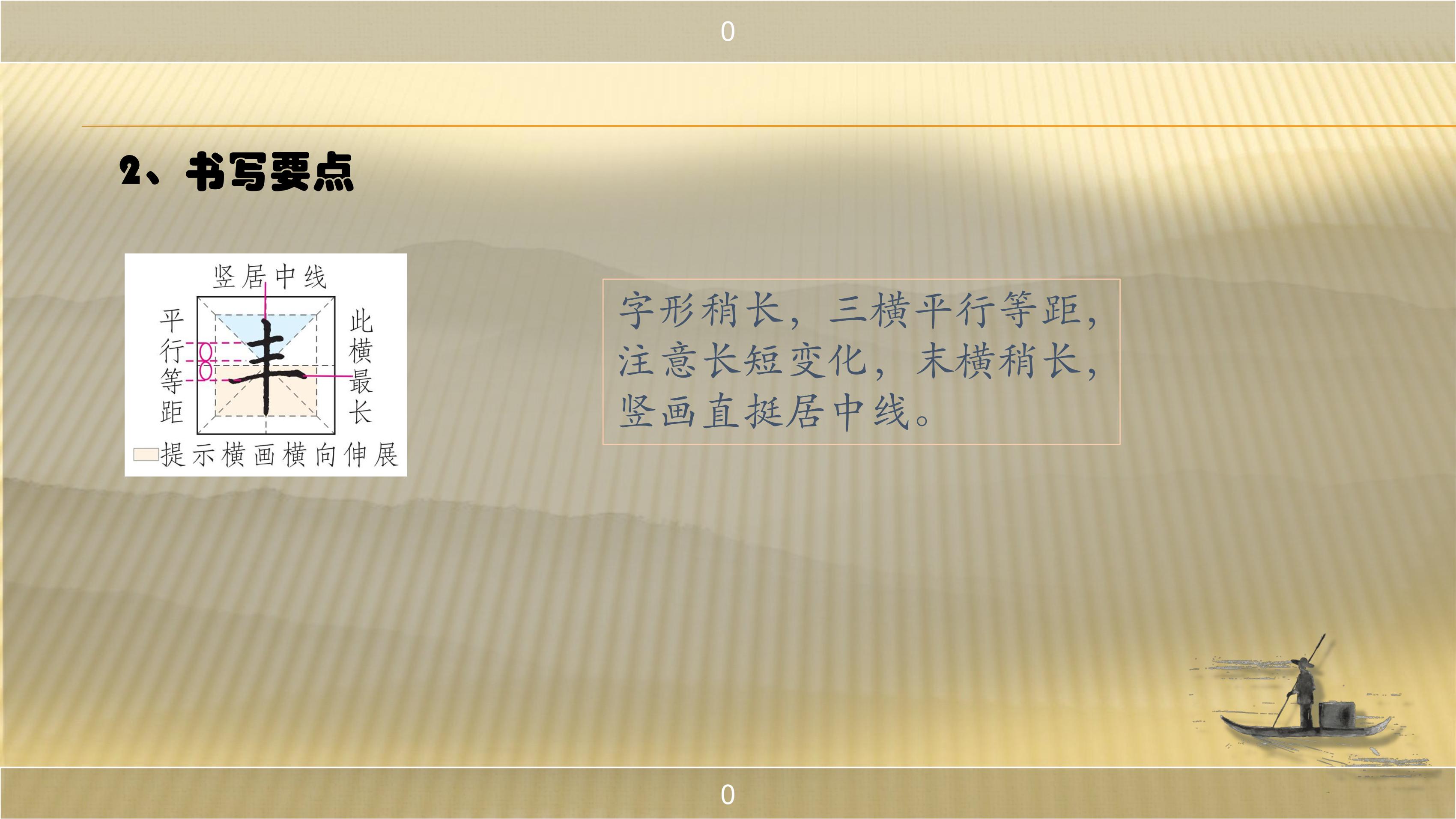 0

2、书写要点

竖居中线

平行等距

丰

此横最长

提示横画横向伸展

字形稍长，三横平行等距，注意长短变化，末横稍长，竖画直挺居中线。

0